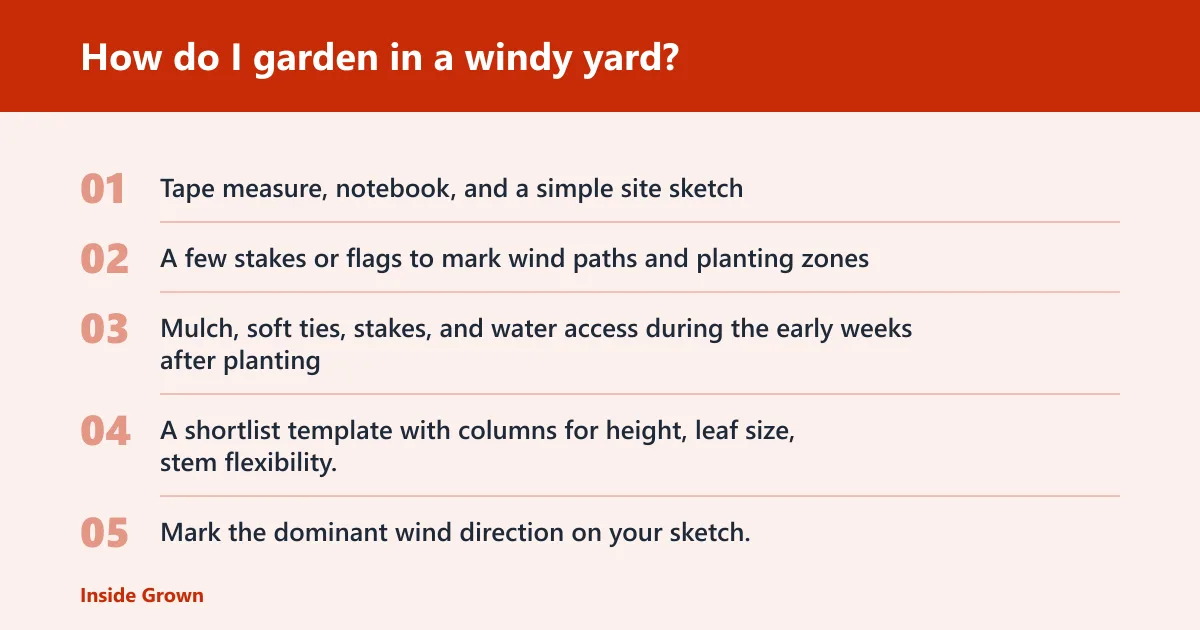 How do I garden in a windy yard?

01 Tape measure, notebook, and a simple site sketch

02 A few stakes or flags to mark wind paths and planting zones

03 Mulch, soft ties, stakes, and water access during the early weeks after planting

04 A shortlist template with columns for height, leaf size, stem flexibility.

05 Mark the dominant wind direction on your sketch.

Inside Grown